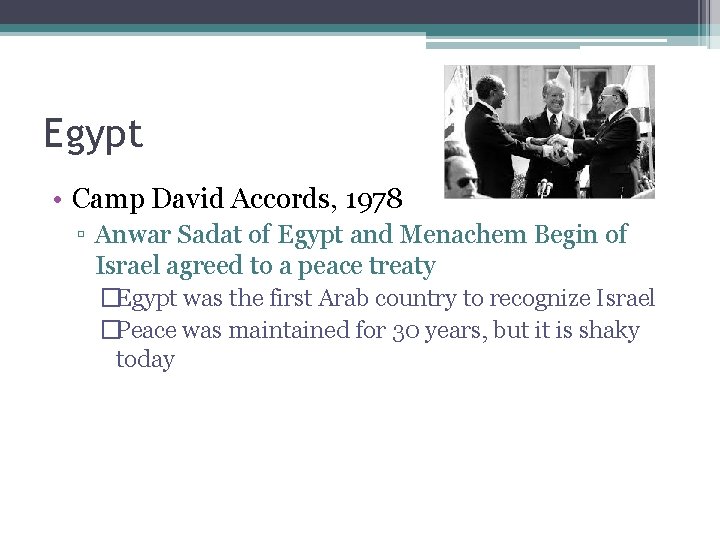 Egypt

• Camp David Accords, 1978

▫ Anwar Sadat of Egypt and Menachem Begin of Israel agreed to a peace treaty

□Egypt was the first Arab country to recognize Israel

□Peace was maintained for 30 years, but it is shaky today